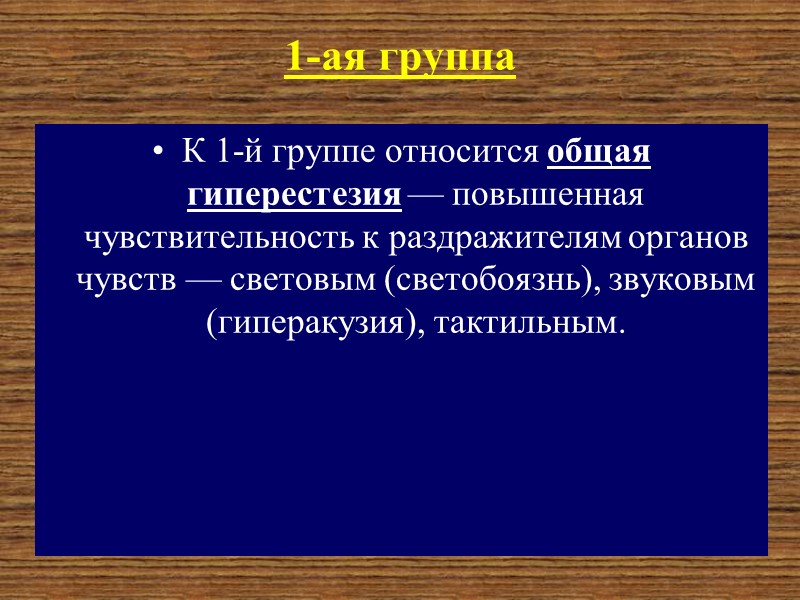 1-ая группа

• К 1-й группе относится общая гиперестезия — повышенная чувствительность к раздражителям органов чувств — световым (светобоязнь), звуковым (гиперакузия), тактильным.